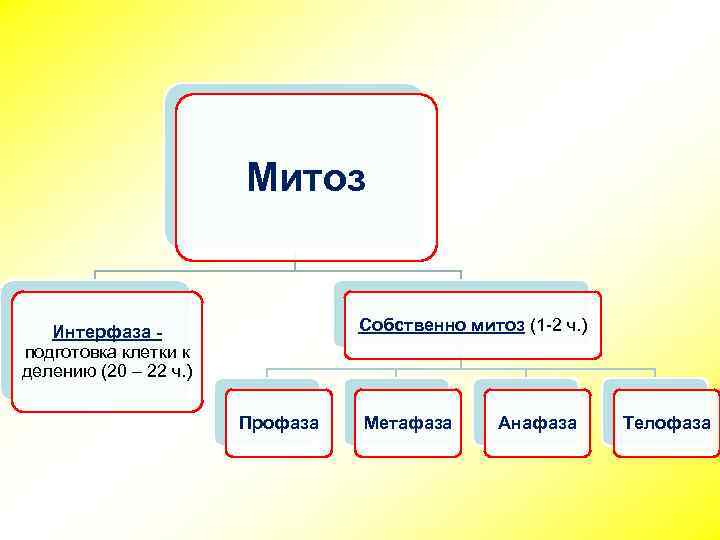 Митоз

Интерфаза - подготовка клетки к делению (20 – 22 ч.)

Собственно митоз (1-2 ч.)

Профаза

Метафаза

Анафаза

Телофаза